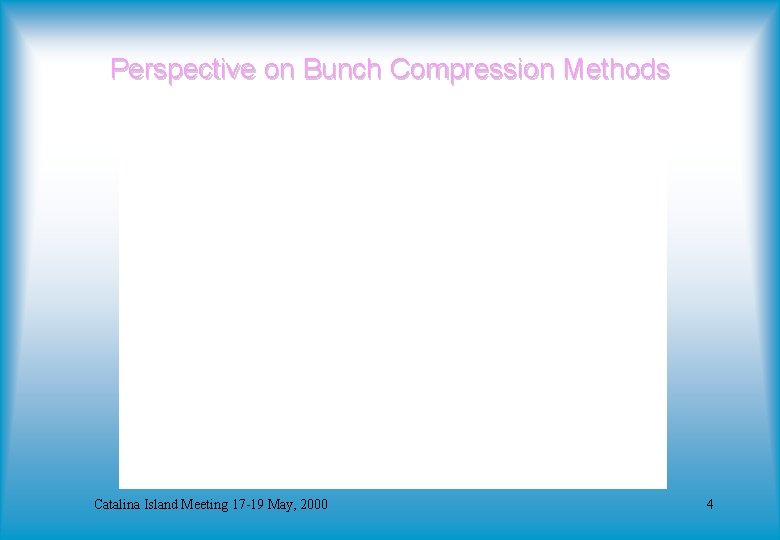 Perspective on Bunch Compression Methods

Catalina Island Meeting 17-19 May, 2000

4